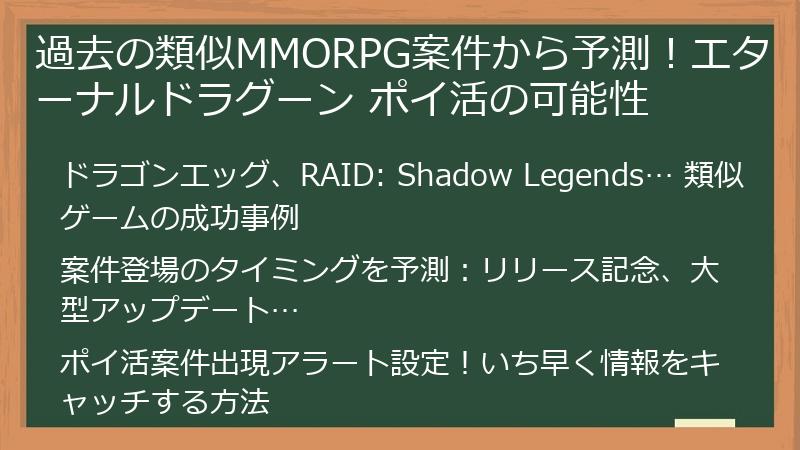 過去の類似MMORPG案件から予測！エターナルドラグーン ポイ活の可能性

ドラゴンエッグ、RAID: Shadow Legends… 類似ゲームの成功事例

案件登場のタイミングを予測：リリース記念、大型アップデート…

ポイ活案件出現アラート設定！いち早く情報をキャッチする方法